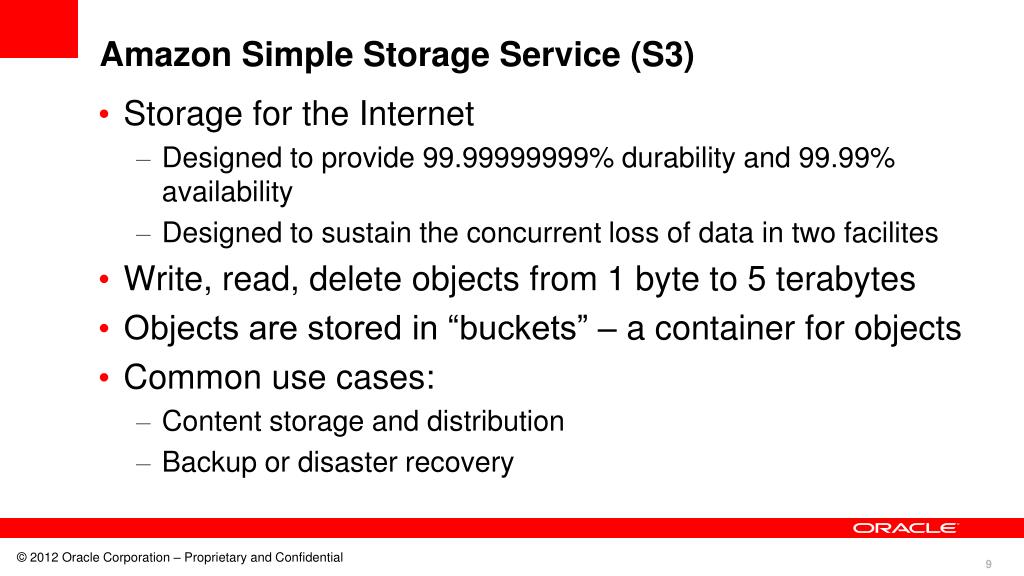 Amazon Simple Storage Service (S3)

• Storage for the Internet
– Designed to provide 99.99999999% durability and 99.99% availability
– Designed to sustain the concurrent loss of data in two facilites
• Write, read, delete objects from 1 byte to 5 terabytes
• Objects are stored in “buckets” – a container for objects
• Common use cases:
– Content storage and distribution
– Backup or disaster recovery

ORACLE

© 2012 Oracle Corporation – Proprietary and Confidential

9